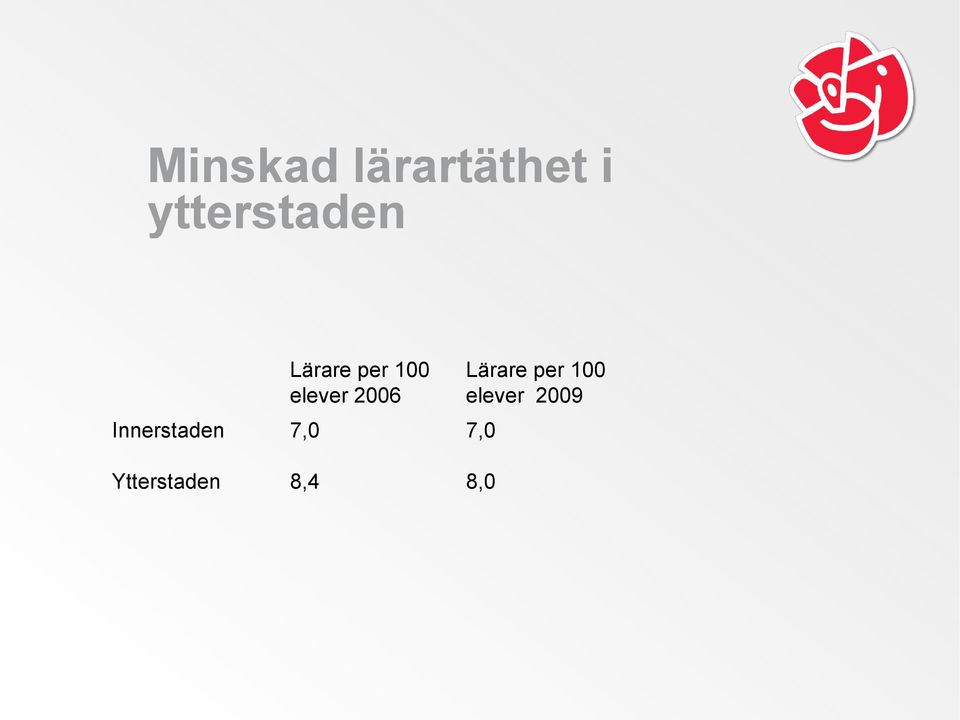 Minskad lärartäthet i ytterstaden

| | Lärare per 100 elever 2006 | Lärare per 100 elever 2009 |
|---|---|---|
| Innerstaden | 7,0 | 7,0 |
| Ytterstaden | 8,4 | 8,0 |